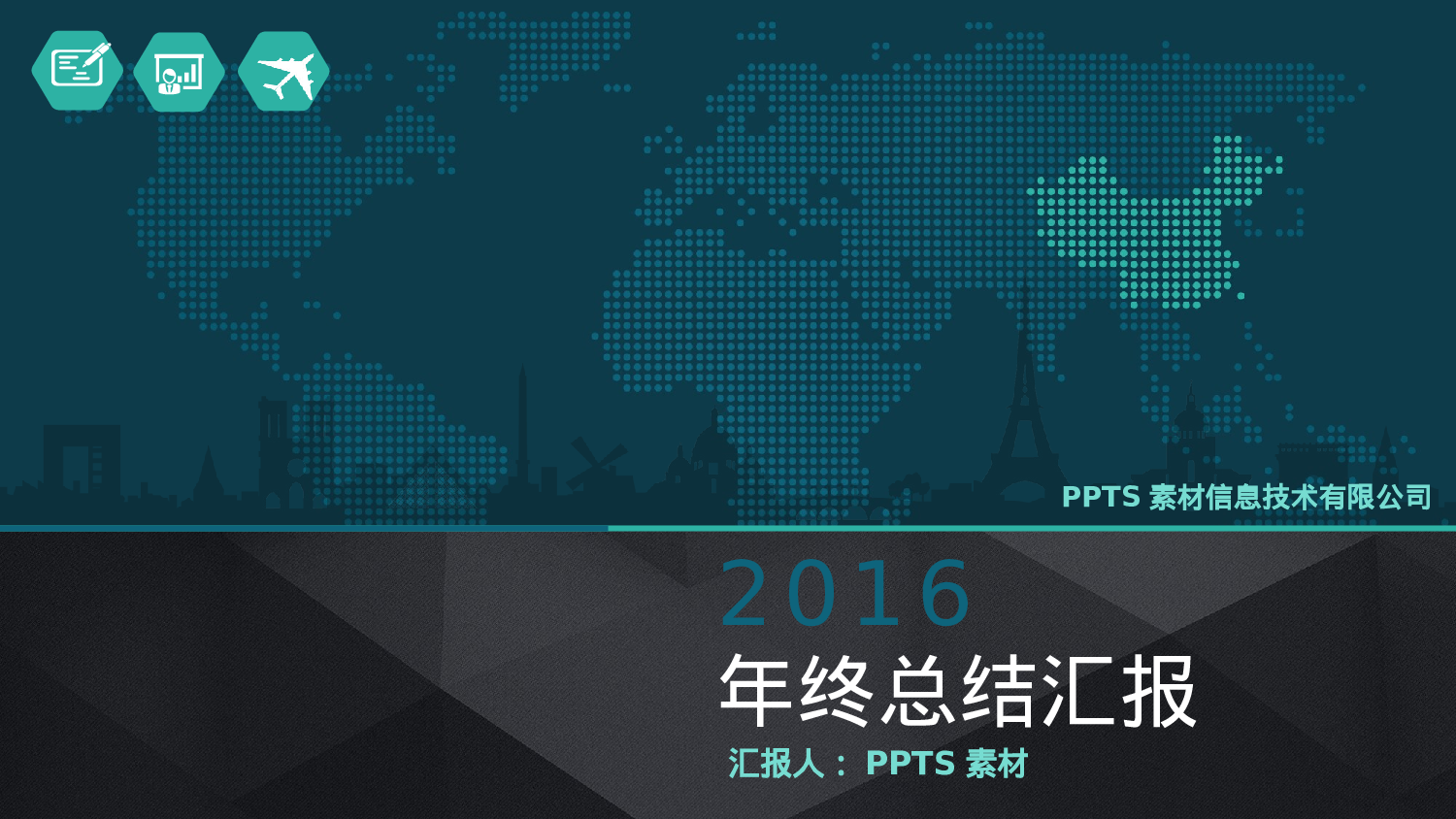 PPTS 素材信息技术有限公司

2016

年终总结汇报

汇报人： PPTS 素材